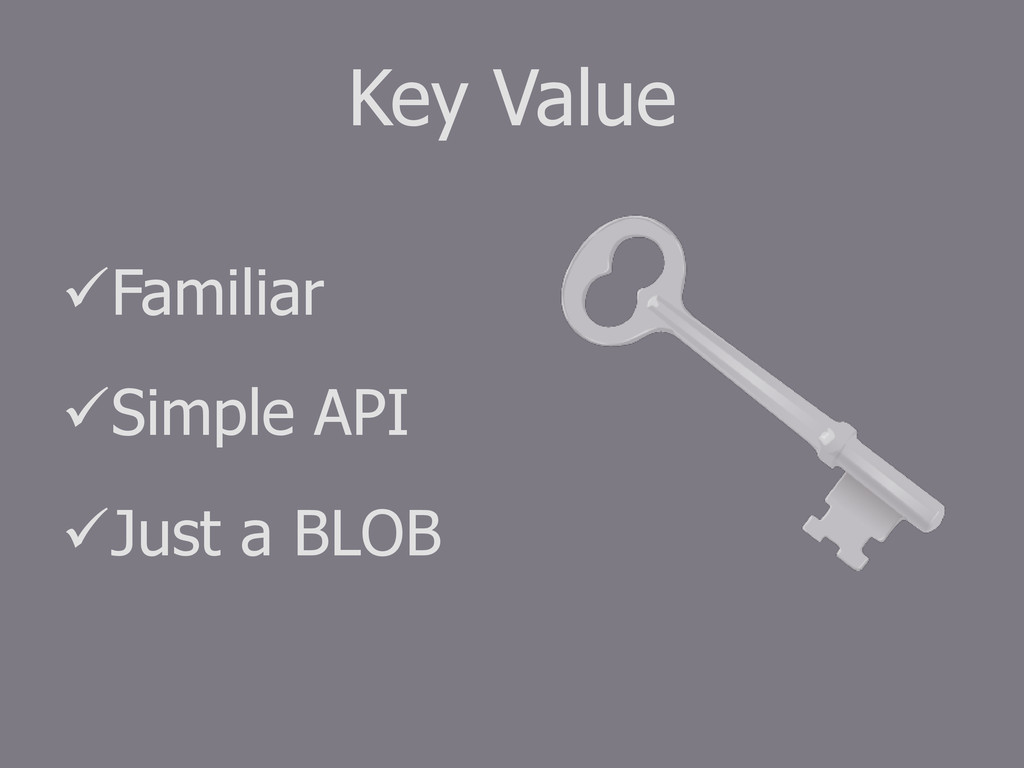 Key Value

✓Familiar

✓Simple API

✓Just a BLOB